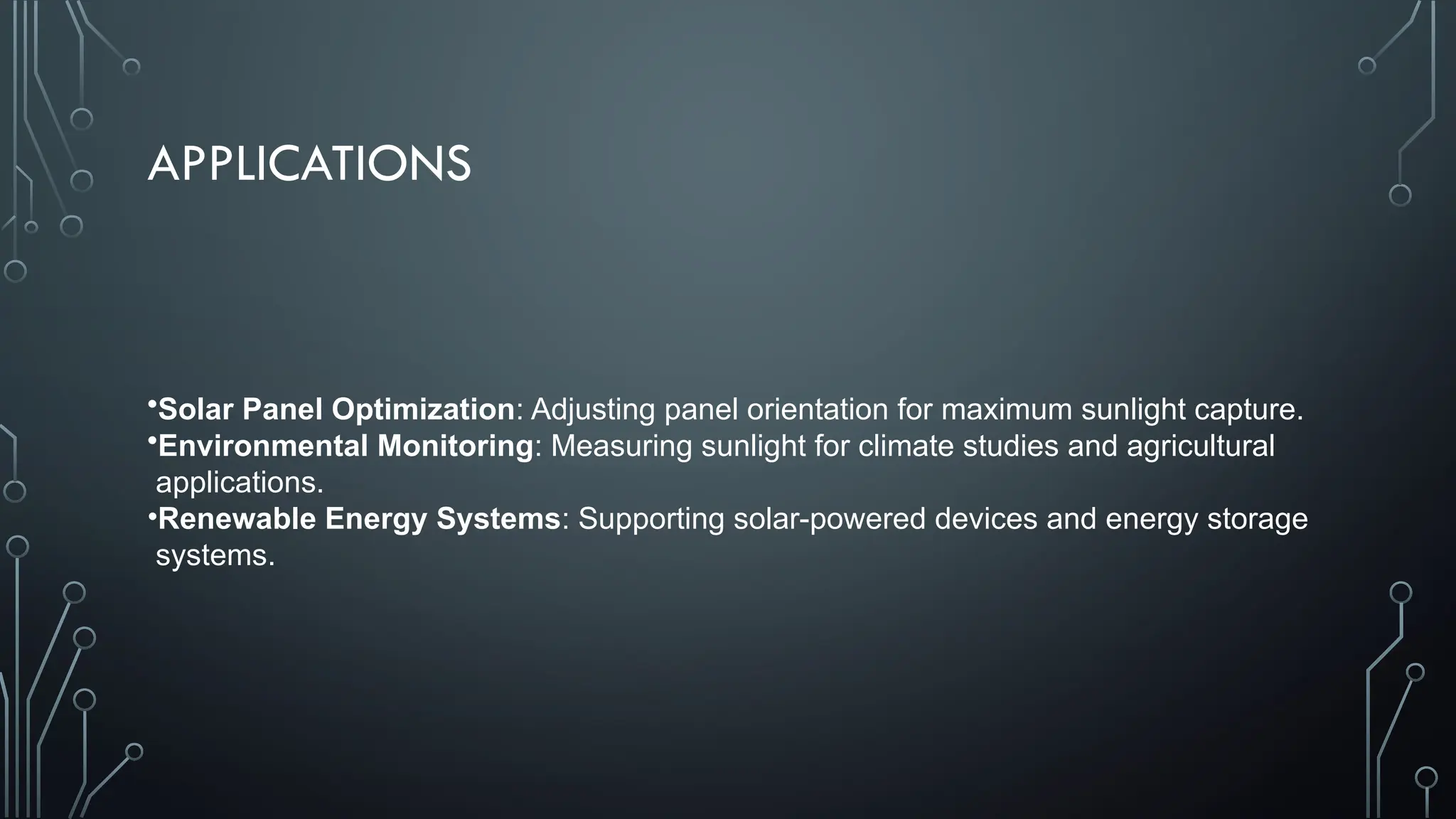 APPLICATIONS

•Solar Panel Optimization: Adjusting panel orientation for maximum sunlight capture.
•Environmental Monitoring: Measuring sunlight for climate studies and agricultural applications.
•Renewable Energy Systems: Supporting solar-powered devices and energy storage systems.